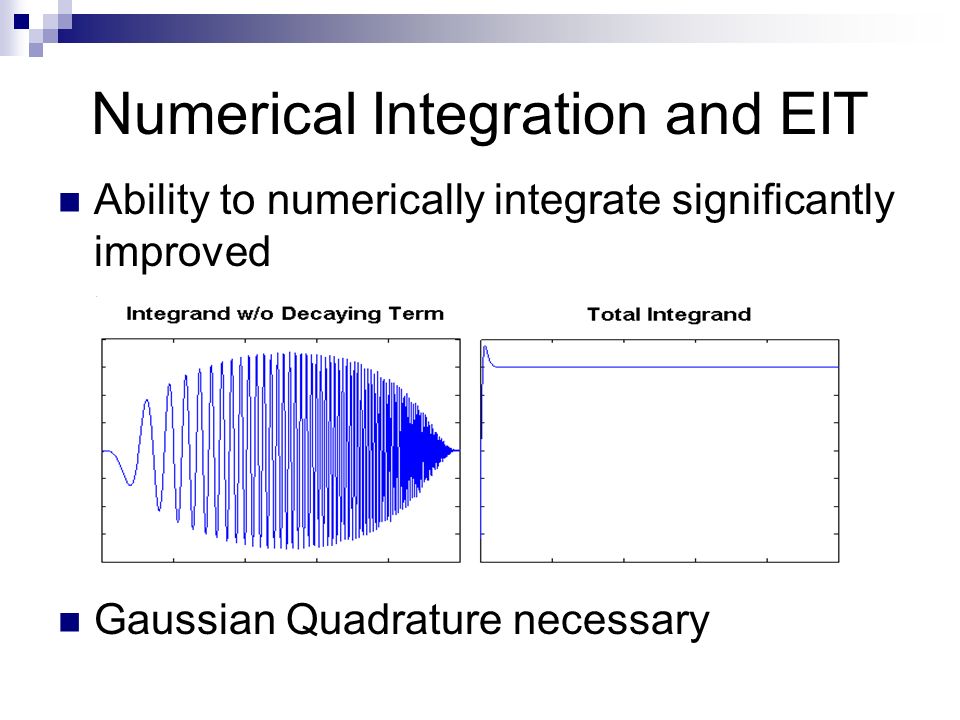 Numerical Integration and EIT

Ability to numerically integrate significantly improved

Integrand w/o Decaying Term

Total Integrand

Gaussian Quadrature necessary